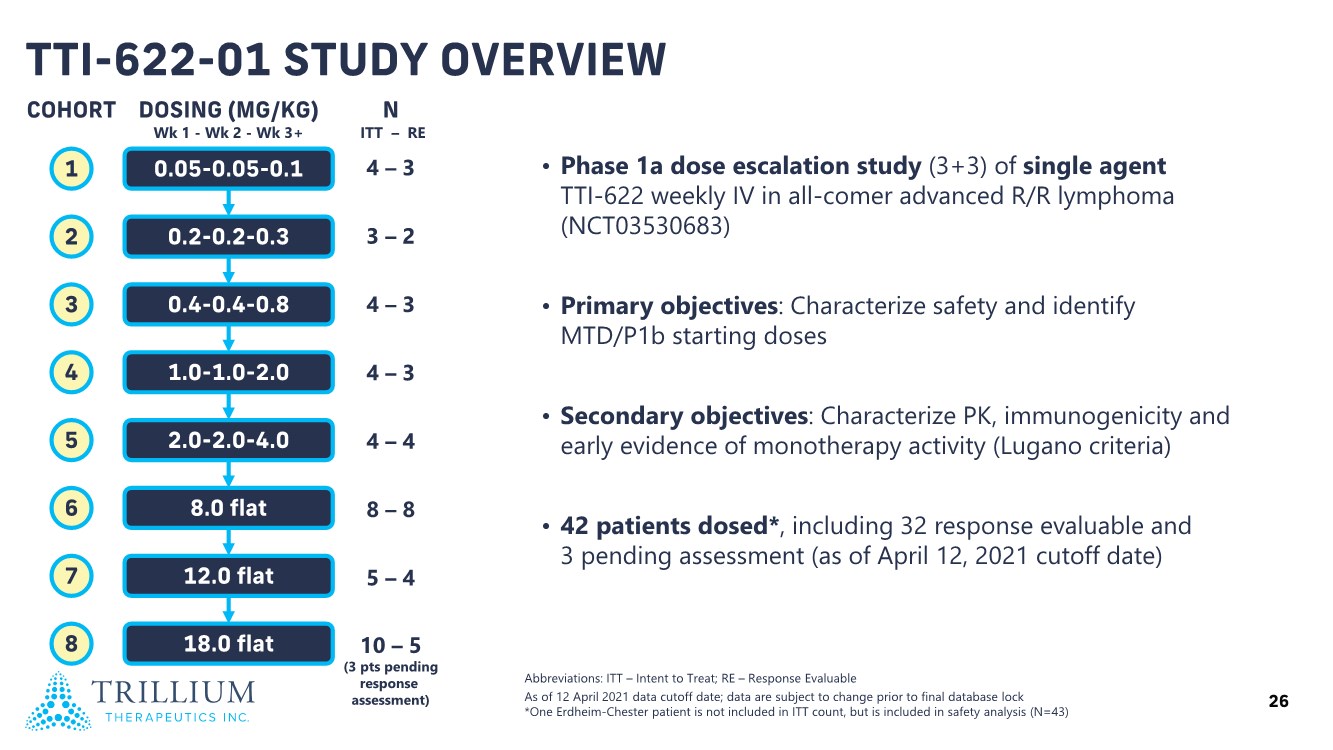 TTI-622-01 STUDY OVERVIEW

| COHORT | DOSING (MG/KG) Wk 1 - Wk 2 - Wk 3+ | N ITT – RE |
|---|---|---|
| 1 | 0.05-0.05-0.1 | 4 – 3 |
| 2 | 0.2-0.2-0.3 | 3 – 2 |
| 3 | 0.4-0.4-0.8 | 4 – 3 |
| 4 | 1.0-1.0-2.0 | 4 – 3 |
| 5 | 2.0-2.0-4.0 | 4 – 4 |
| 6 | 8.0 flat | 8 – 8 |
| 7 | 12.0 flat | 5 – 4 |
| 8 | 18.0 flat | 10 – 5 (3 pts pending response assessment) |

• Phase 1a dose escalation study (3+3) of single agent TTI-622 weekly IV in all-comer advanced R/R lymphoma (NCT03530683)

• Primary objectives: Characterize safety and identify MTD/P1b starting doses

• Secondary objectives: Characterize PK, immunogenicity and early evidence of monotherapy activity (Lugano criteria)

• 42 patients dosed*, including 32 response evaluable and 3 pending assessment (as of April 12, 2021 cutoff date)

TRILLIUM THERAPEUTICS INC.

Abbreviations: ITT – Intent to Treat; RE – Response Evaluable
As of 12 April 2021 data cutoff date; data are subject to change prior to final database lock
*One Erdheim-Chester patient is not included in ITT count, but is included in safety analysis (N=43)

26